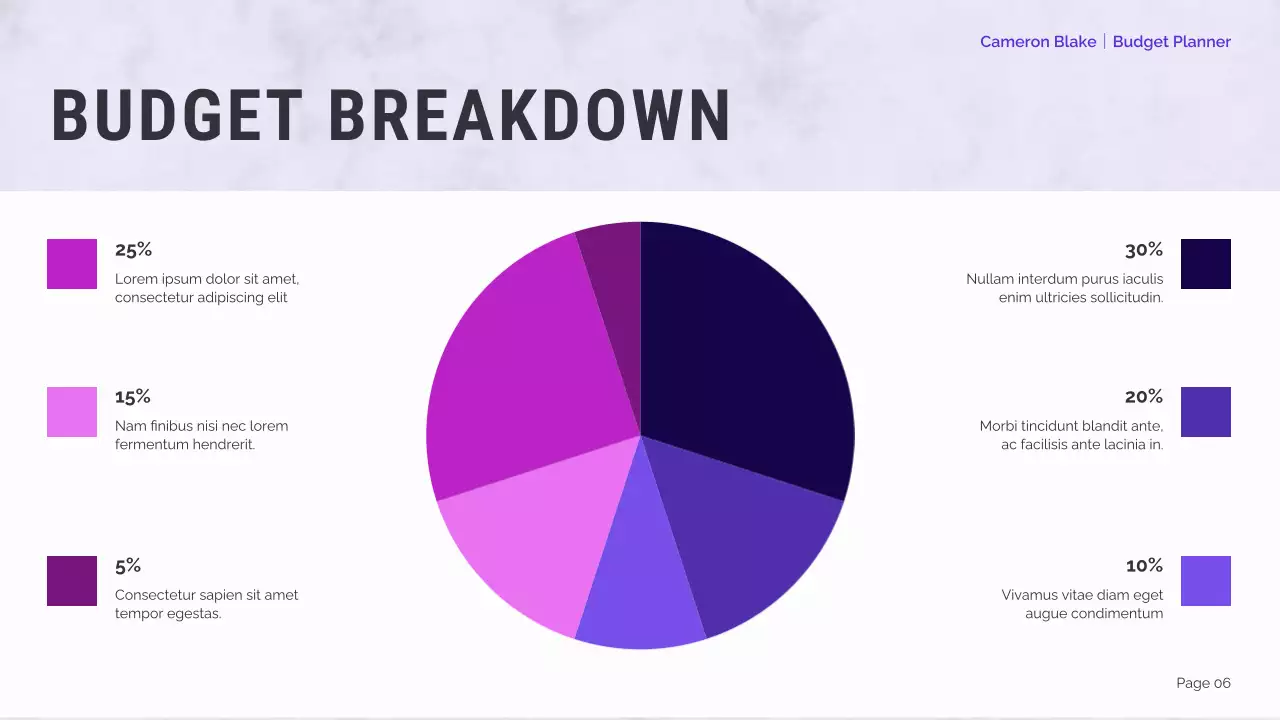 Cameron Blake | Budget Planner

BUDGET BREAKDOWN

25%
Lorem ipsum dolor sit amet, consectetur adipiscing elit

15%
Nam finibus nisi nec lorem fermentum hendrerit.

5%
Consectetur sapien sit amet tempor egestas.

30%
Nullam interdum purus iaculis enim ultricies sollicitudin.

20%
Morbi tincidunt blandit ante, ac facilisis ante lacinia in.

10%
Vivamus vitae diam eget augue condimentum

Page 06